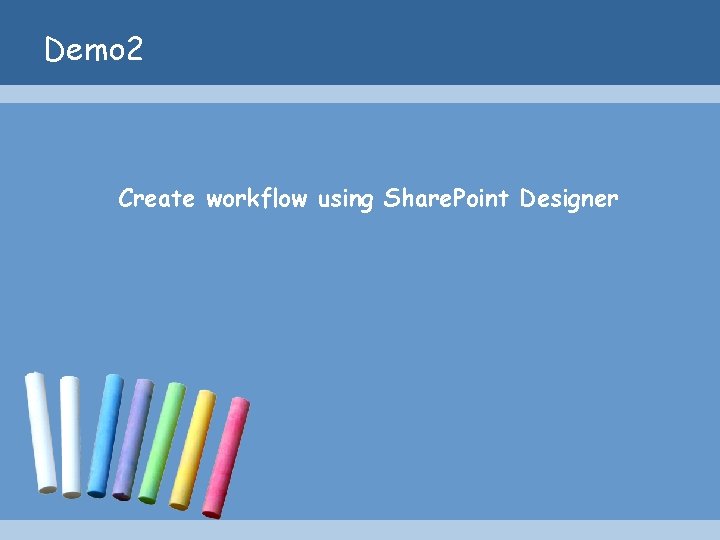 Demo2

Create workflow using SharePoint Designer